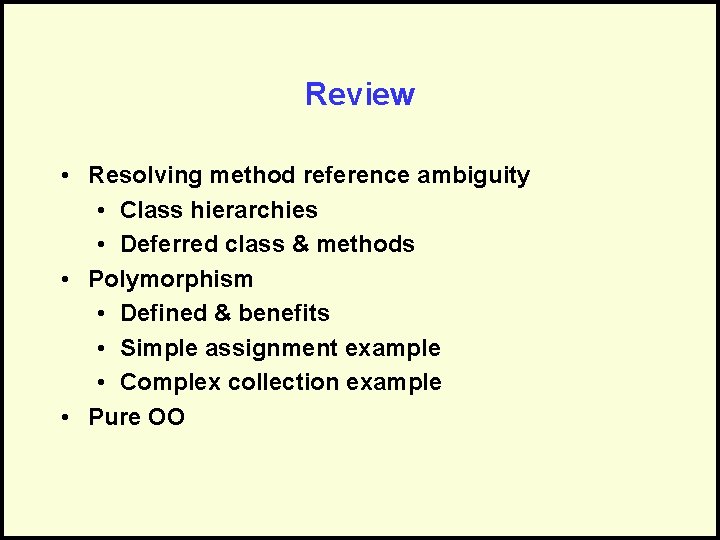 Review

• Resolving method reference ambiguity
  • Class hierarchies
  • Deferred class & methods
• Polymorphism
  • Defined & benefits
  • Simple assignment example
  • Complex collection example
• Pure OO